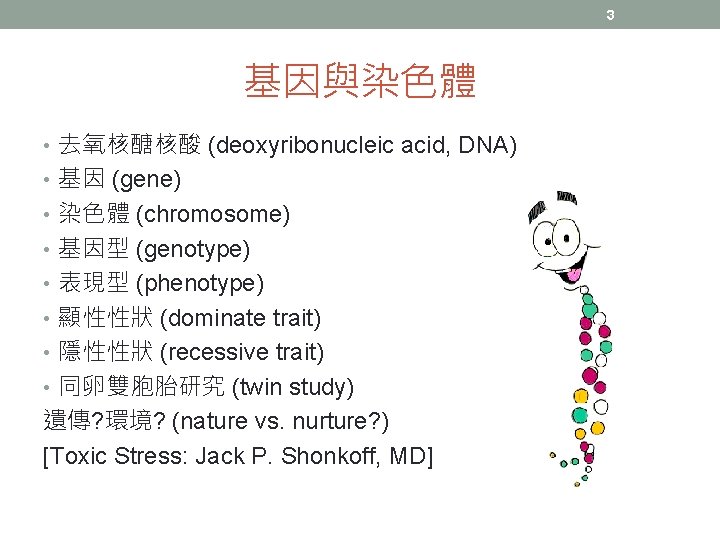 3

基因與染色體

• 去氧核醣核酸 (deoxyribonucleic acid, DNA)
• 基因 (gene)
• 染色體 (chromosome)
• 基因型 (genotype)
• 表現型 (phenotype)
• 顯性性狀 (dominate trait)
• 隱性性狀 (recessive trait)
• 同卵雙胞胎研究 (twin study)
遺傳?環境? (nature vs. nurture?)
[Toxic Stress: Jack P. Shonkoff, MD]